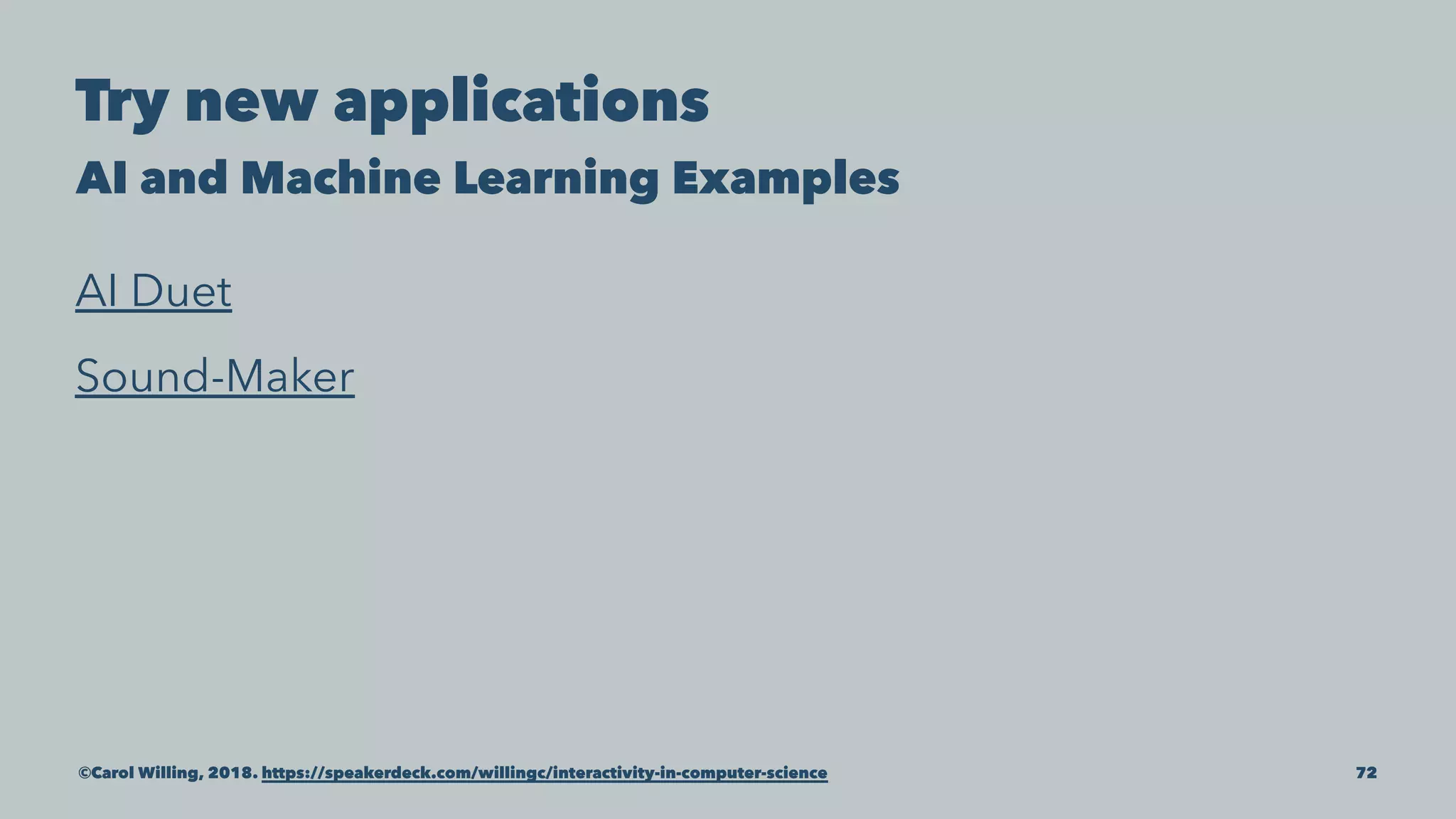 Try new applications

AI and Machine Learning Examples

AI Duet

Sound-Maker

©Carol Willing, 2018. https://speakerdeck.com/willingc/interactivity-in-computer-science

72